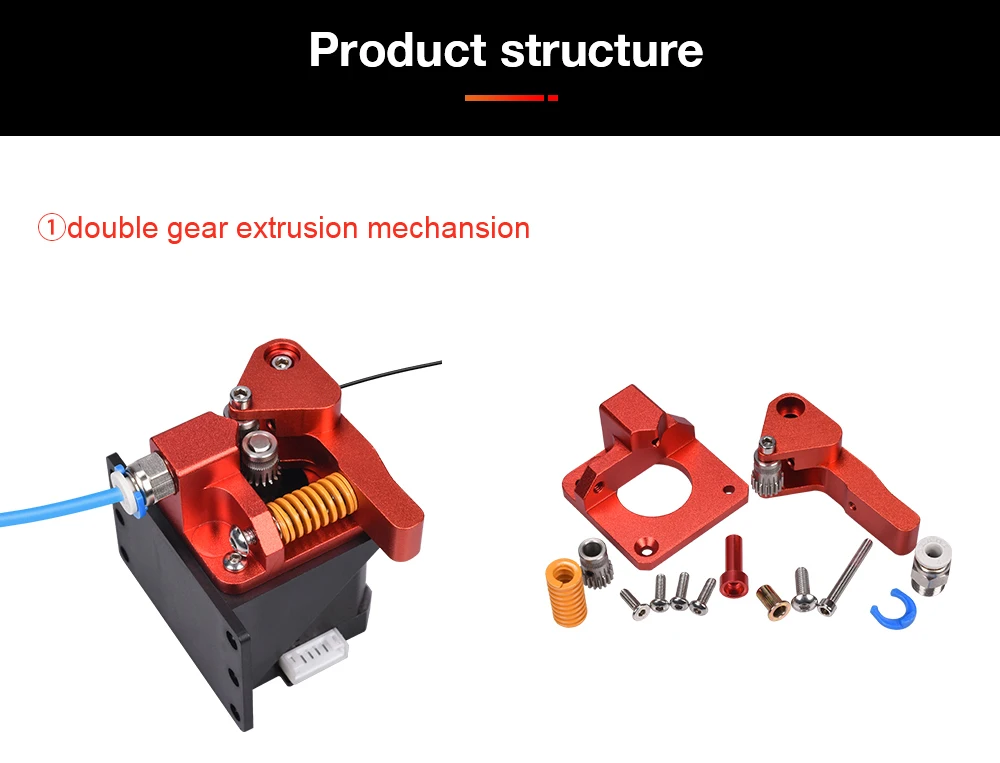 Product structure

①double gear extrusion mechansion